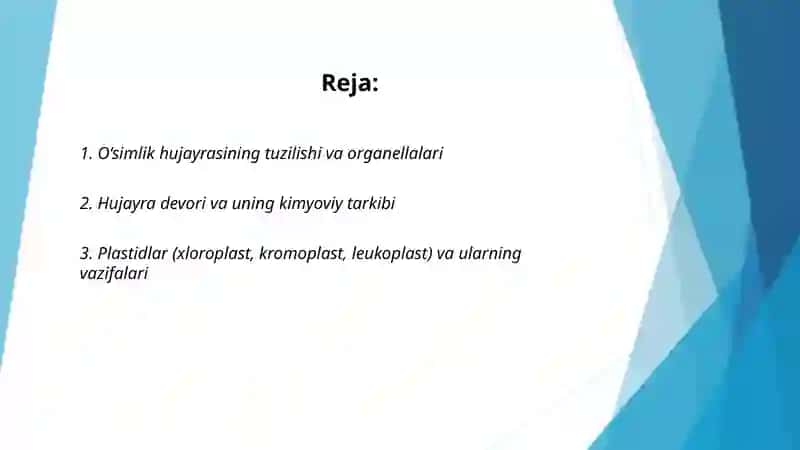 Reja:

1. O'simlik hujayrasining tuzilishi va organellalari

2. Hujayra devori va uning kimyoviy tarkibi

3. Plastidlar (xloroplast, kromoplast, leukoplast) va ularning vazifalari